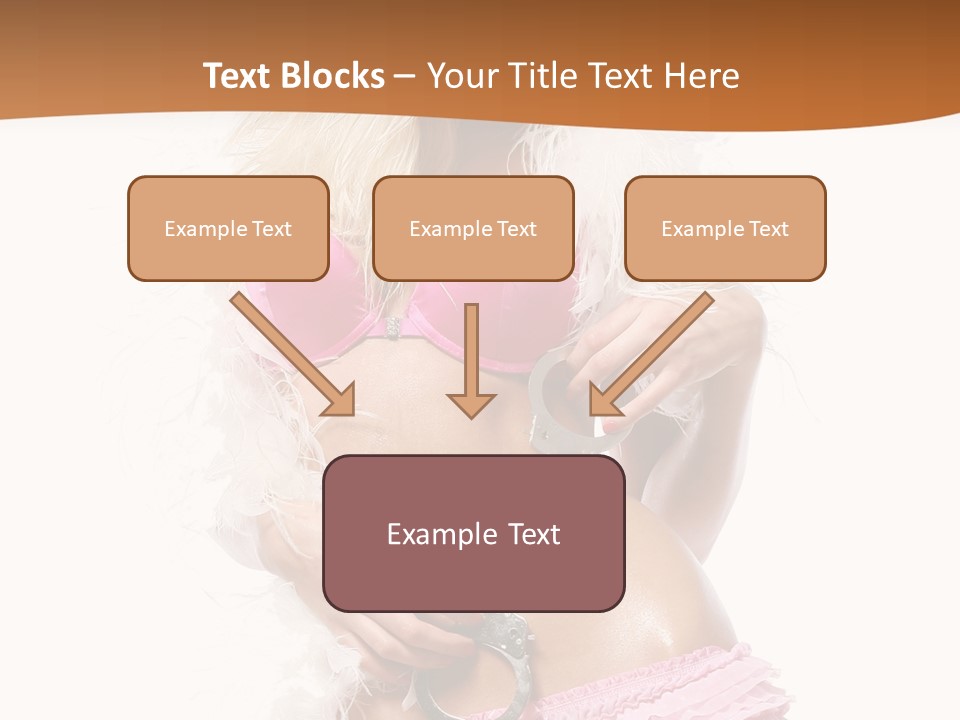 Text Blocks – Your Title Text Here

Example Text

Example Text

Example Text

Example Text